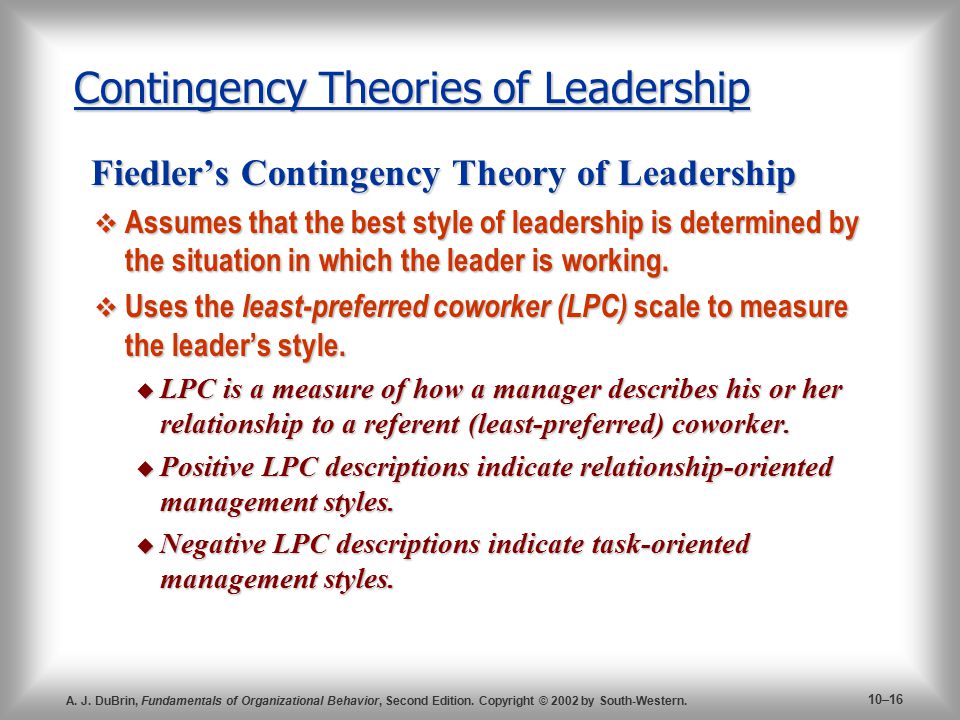 Contingency Theories of Leadership

Fiedler’s Contingency Theory of Leadership

❖ Assumes that the best style of leadership is determined by the situation in which the leader is working.

❖ Uses the least-preferred coworker (LPC) scale to measure the leader’s style.

◆ LPC is a measure of how a manager describes his or her relationship to a referent (least-preferred) coworker.

◆ Positive LPC descriptions indicate relationship-oriented management styles.

◆ Negative LPC descriptions indicate task-oriented management styles.

A. J. DuBrin, Fundamentals of Organizational Behavior, Second Edition. Copyright © 2002 by South-Western.

10–16